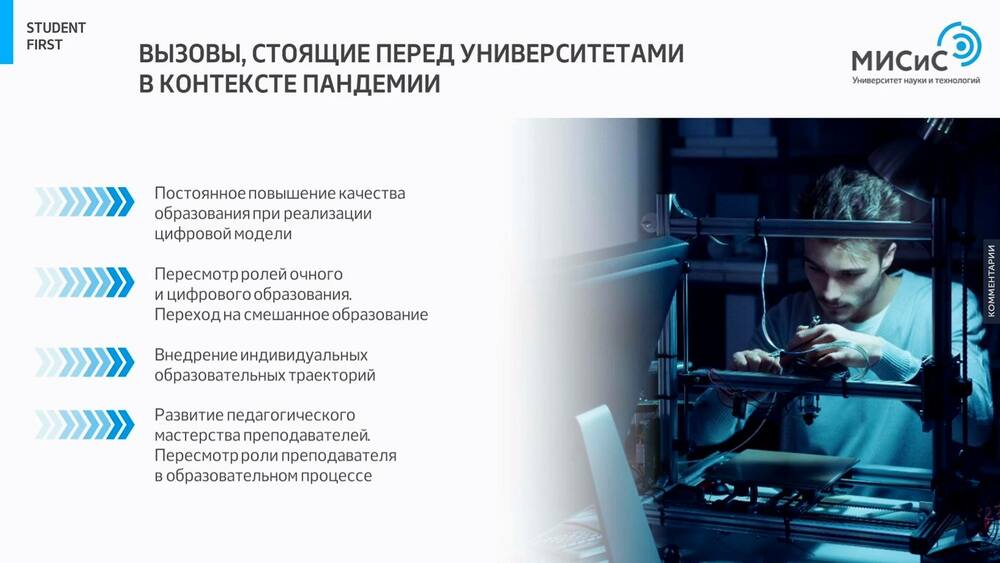 STUDENT FIRST

ВЫЗОВЫ, СТОЯЩИЕ ПЕРЕД УНИВЕРСИТЕТАМИ В КОНТЕКСТЕ ПАНДЕМИИ

МИСиС
Университет науки и технологий

Постоянное повышение качества образования при реализации цифровой модели

Пересмотр ролей очного и цифрового образования. Переход на смешанное образование

Внедрение индивидуальных образовательных траекторий

Развитие педагогического мастерства преподавателей. Пересмотр роли преподавателя в образовательном процессе

КОММЕНТАРИИ